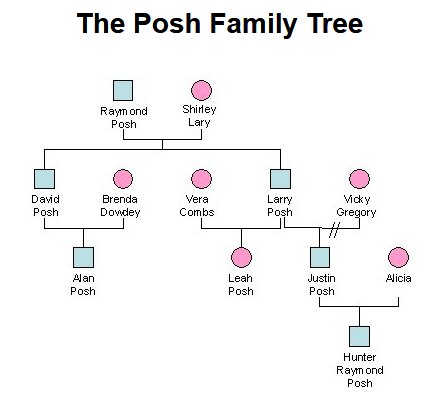 The Posh Family Tree

Raymond Posh

Shirley Lary

David Posh

Brenda Dowdey

Vera Combs

Larry Posh

Vicky Gregory

Alan Posh

Leah Posh

Justin Posh

Alicia

Hunter Raymond Posh